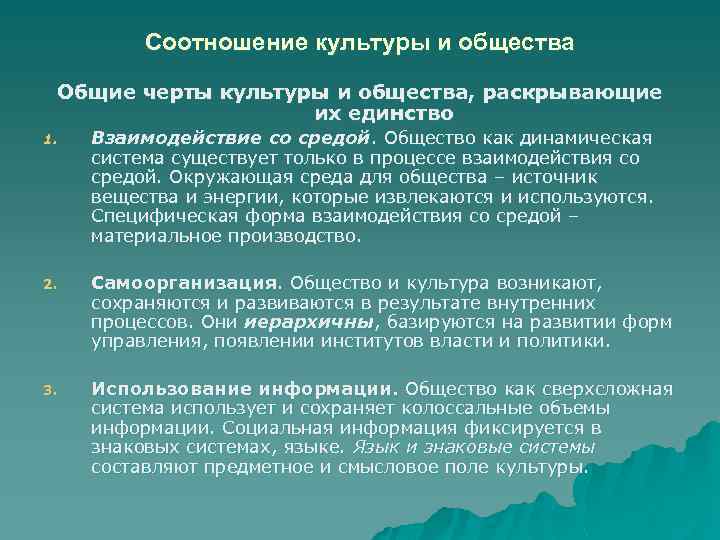 Соотношение культуры и общества

Общие черты культуры и общества, раскрывающие их единство

1. Взаимодействие со средой. Общество как динамическая система существует только в процессе взаимодействия со средой. Окружающая среда для общества – источник вещества и энергии, которые извлекаются и используются. Специфическая форма взаимодействия со средой – материальное производство.

2. Самоорганизация. Общество и культура возникают, сохраняются и развиваются в результате внутренних процессов. Они иерархичны, базируются на развитии форм управления, появлении институтов власти и политики.

3. Использование информации. Общество как сверхсложная система использует и сохраняет колоссальные объемы информации. Социальная информация фиксируется в знаковых системах, языке. Язык и знаковые системы составляют предметное и смысловое поле культуры.